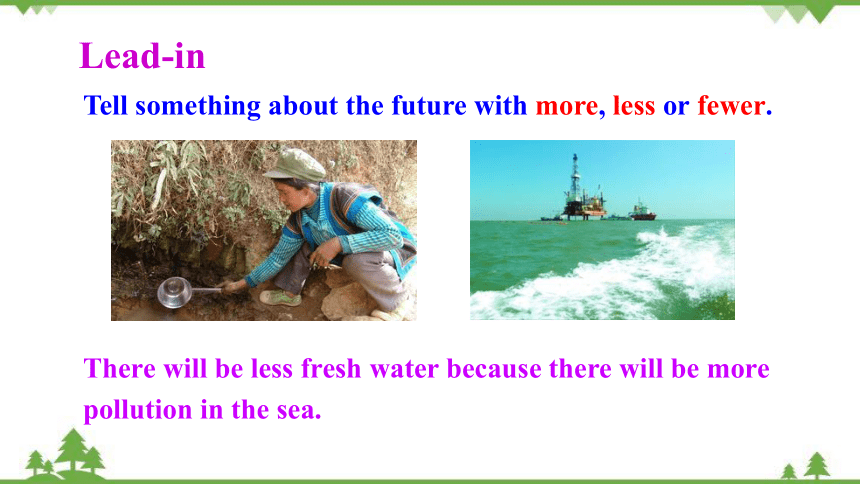 Lead-in

Tell something about the future with more, less or fewer.

There will be less fresh water because there will be more pollution in the sea.